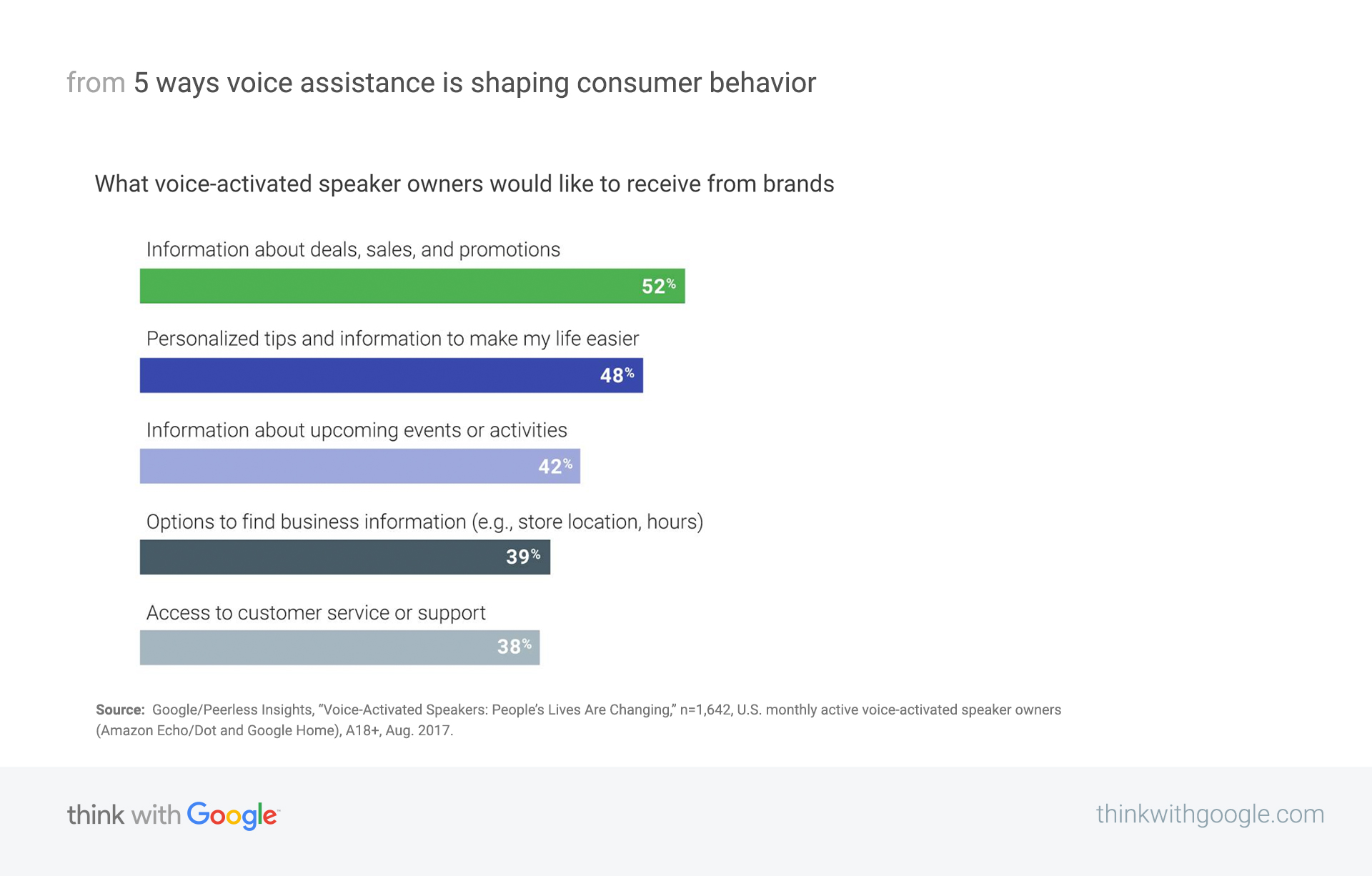 from 5 ways voice assistance is shaping consumer behavior

What voice-activated speaker owners would like to receive from brands

Information about deals, sales, and promotions

52%

Personalized tips and information to make my life easier

48%

Information about upcoming events or activities

42%

Options to find business information (e.g., store location, hours)

39%

Access to customer service or support

38%

Source: Google/Peerless Insights, "Voice-Activated Speakers: People's Lives Are Changing," n=1,642, U.S. monthly active voice-activated speaker owners (Amazon Echo/Dot and Google Home), A18+, Aug. 2017.

think with Google

thinkwithgoogle.com